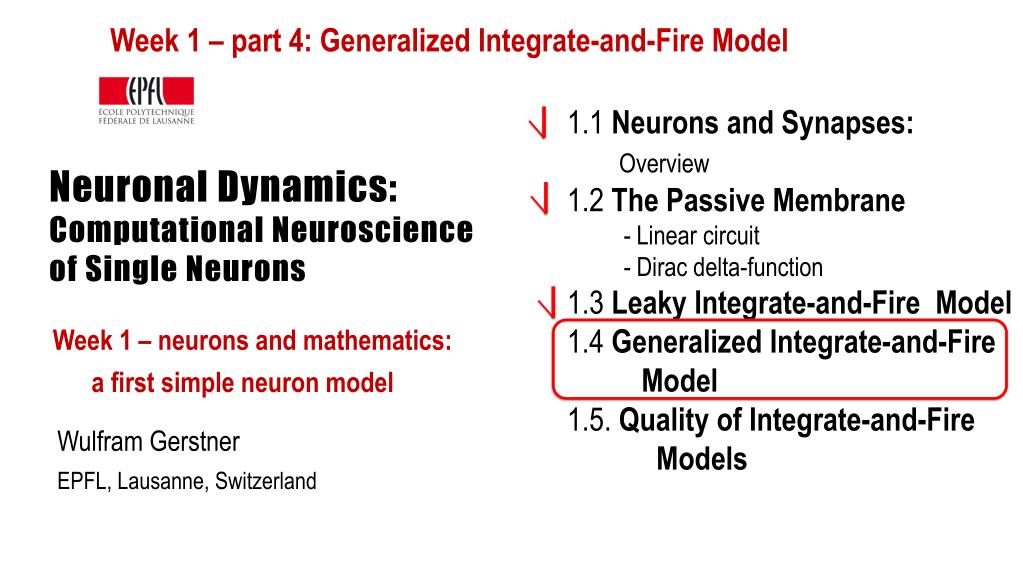 Week 1 – part 4: Generalized Integrate-and-Fire Model

EPFL
ÉCOLE POLYTECHNIQUE FÉDÉRALE DE LAUSANNE

Neuronal Dynamics:
Computational Neuroscience of Single Neurons

Week 1 – neurons and mathematics:
a first simple neuron model

Wulfram Gerstner
EPFL, Lausanne, Switzerland

1.1 Neurons and Synapses:
Overview
1.2 The Passive Membrane
- Linear circuit
- Dirac delta-function
1.3 Leaky Integrate-and-Fire Model
1.4 Generalized Integrate-and-Fire Model
1.5. Quality of Integrate-and-Fire Models